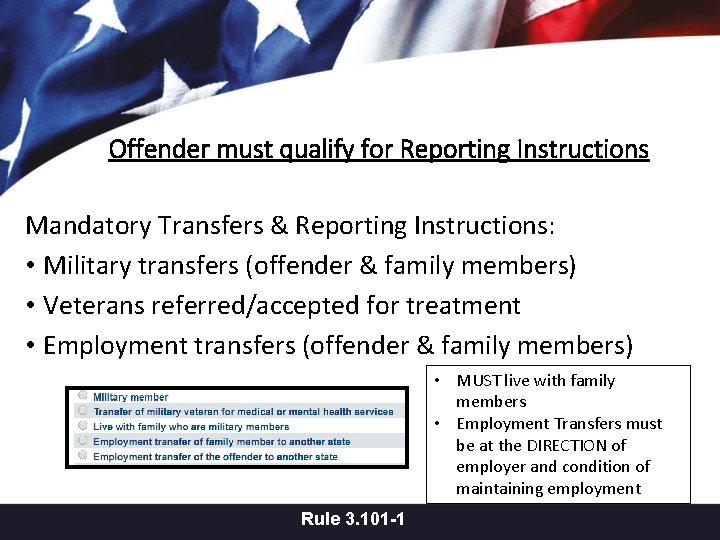 Offender must qualify for Reporting Instructions

Mandatory Transfers & Reporting Instructions:
• Military transfers (offender & family members)
• Veterans referred/accepted for treatment
• Employment transfers (offender & family members)

Military member
Transfer of military veteran for medical or mental health services
Live with family who are military members
Employment transfer of family member to another state
Employment transfer of the offender to another state

• MUST live with family members
• Employment Transfers must be at the DIRECTION of employer and condition of maintaining employment

Rule 3.101-1